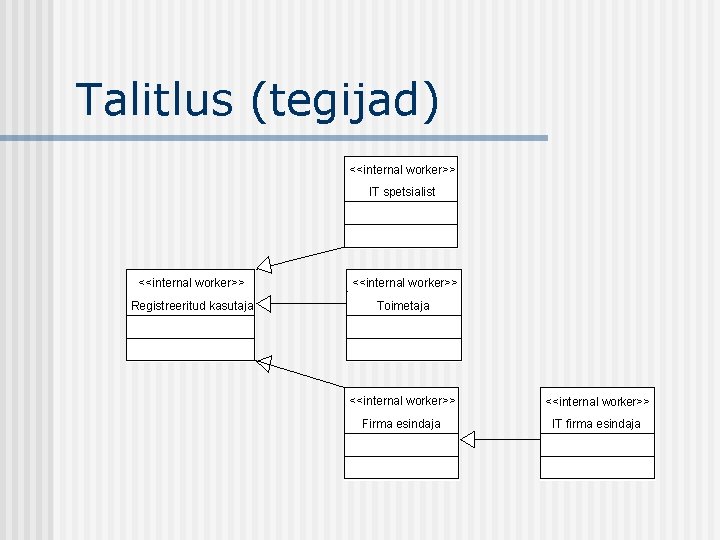 Talitlus (tegijad)

<<internal worker>>
IT spetsialist

<<internal worker>>
Registreeritud kasutaja

<<internal worker>>
Toimetaja

<<internal worker>>
Firma esindaja

<<internal worker>>
IT firma esindaja